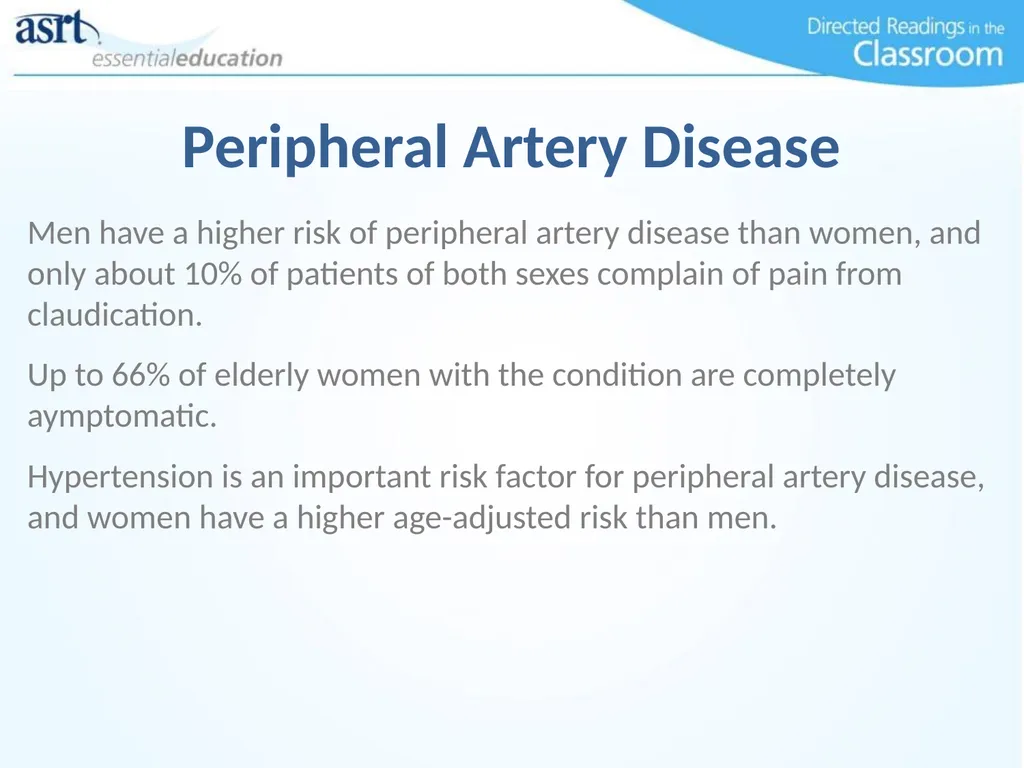 asrt
essentialeducation

Directed Readings in the
Classroom

Peripheral Artery Disease

Men have a higher risk of peripheral artery disease than women, and only about 10% of patients of both sexes complain of pain from claudication.

Up to 66% of elderly women with the condition are completely aymptomatic.

Hypertension is an important risk factor for peripheral artery disease, and women have a higher age-adjusted risk than men.